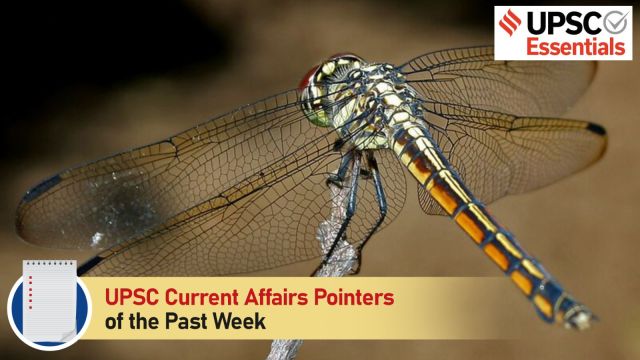 UPSC Essentials

UPSC Current Affairs Pointers of the Past Week